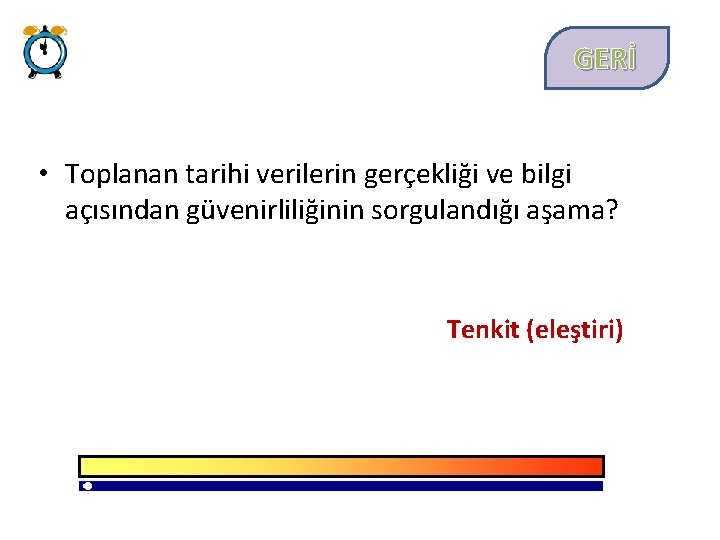 GERİ

• Toplanan tarihi verilerin gerçekliği ve bilgi açısından güvenirliliğinin sorgulandığı aşama?

Tenkit (eleştiri)